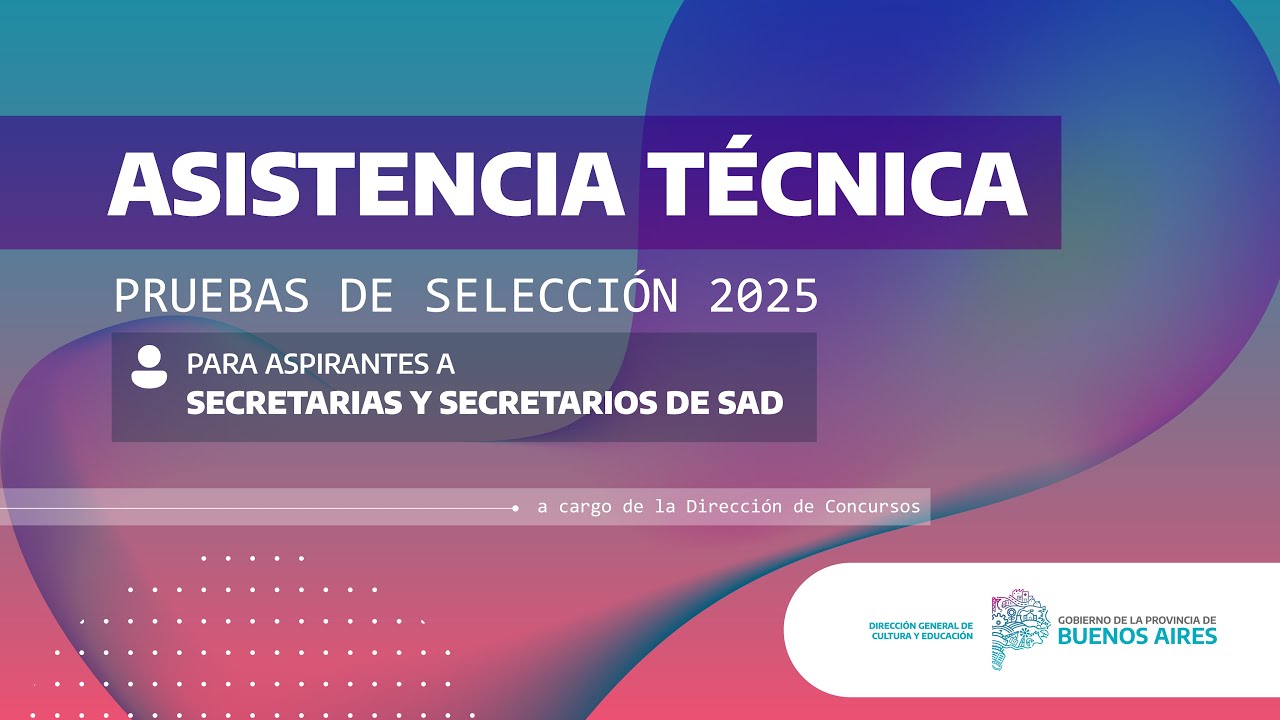 ASISTENCIA TÉCNICA

PRUEBAS DE SELECCIÓN 2025

PARA ASPIRANTES A
SECRETARIAS Y SECRETARIOS DE SAD

a cargo de la Dirección de Concursos

DIRECCIÓN GENERAL DE CULTURA Y EDUCACIÓN

GOBIERNO DE LA PROVINCIA DE
BUENOS AIRES